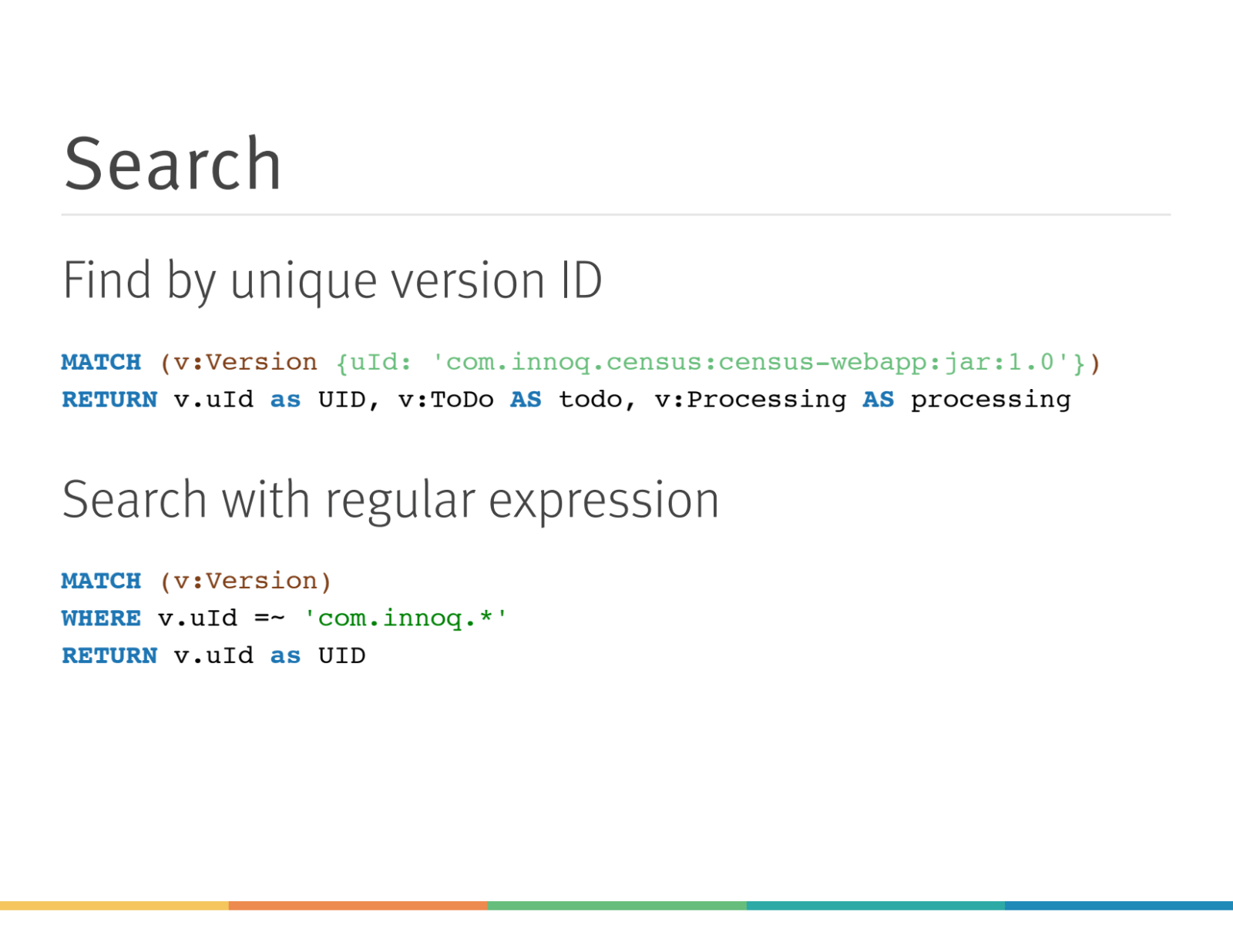 Search

Find by unique version ID

MATCH (v:Version {uId: 'com.innoq.census:census-webapp:jar:1.0'})
RETURN v.uId as UID, v:ToDo AS todo, v:Processing AS processing

Search with regular expression

MATCH (v:Version)
WHERE v.uId =~ 'com.innoq.*'
RETURN v.uId as UID